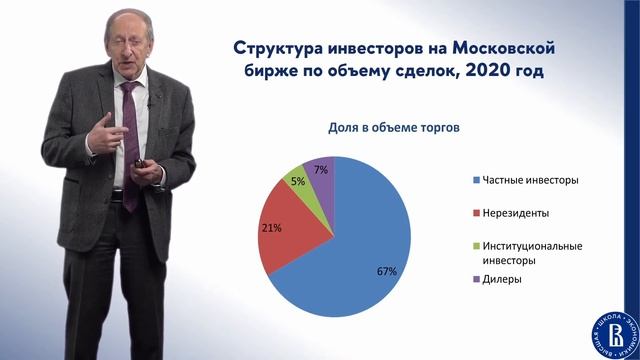 Структура инвесторов на Московской бирже по объему сделок, 2020 год

Доля в объеме торгов

7%
5%
21%
67%

Частные инвесторы
Нерезиденты
Институциональные инвесторы
Дилеры

ВЫСШАЯ ШКОЛА ЭКОНОМИКИ